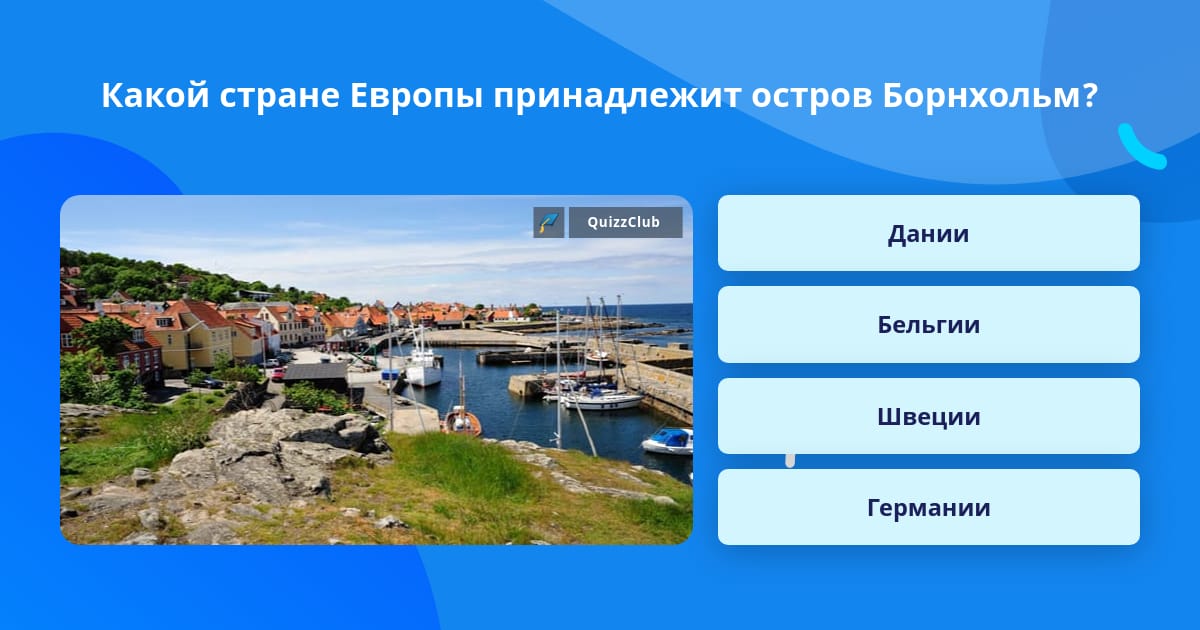 Какой стране Европы принадлежит остров Борнхольм?

QuizzClub

Дании

Бельгии

Швеции

Германии